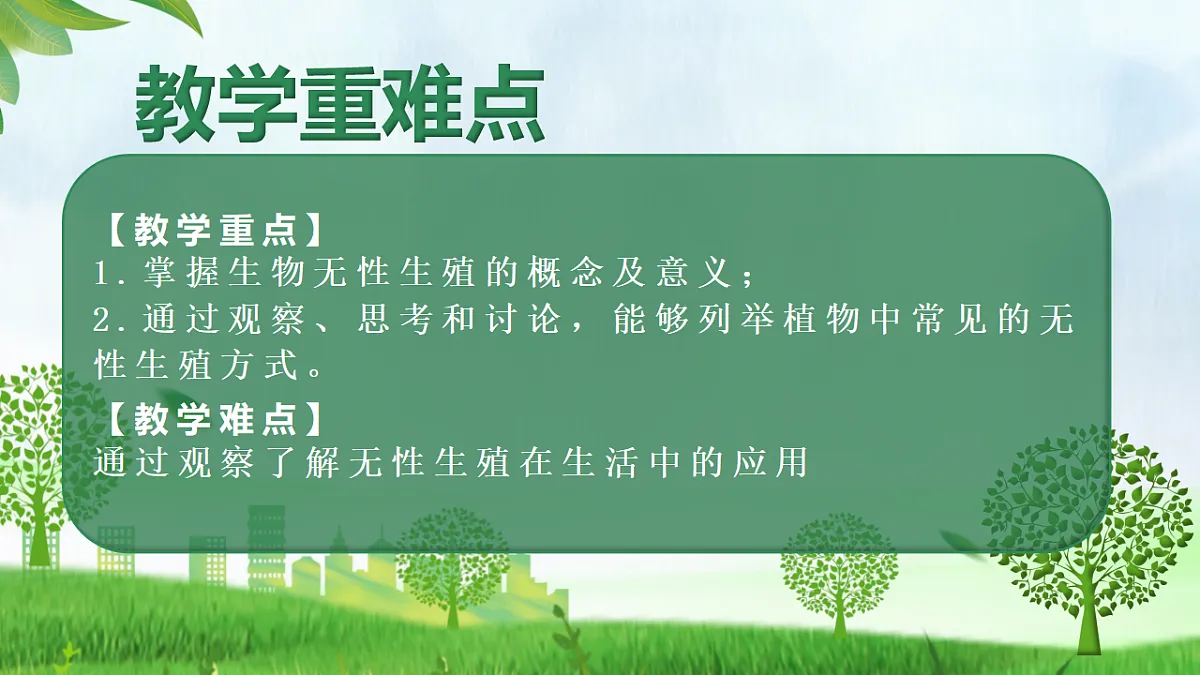 教学重难点

【教学重点】
1. 掌握生物无性生殖的概念及意义；
2. 通过观察、思考和讨论，能够列举植物中常见的无性生殖方式。

【教学难点】
通过观察了解无性生殖在生活中的应用